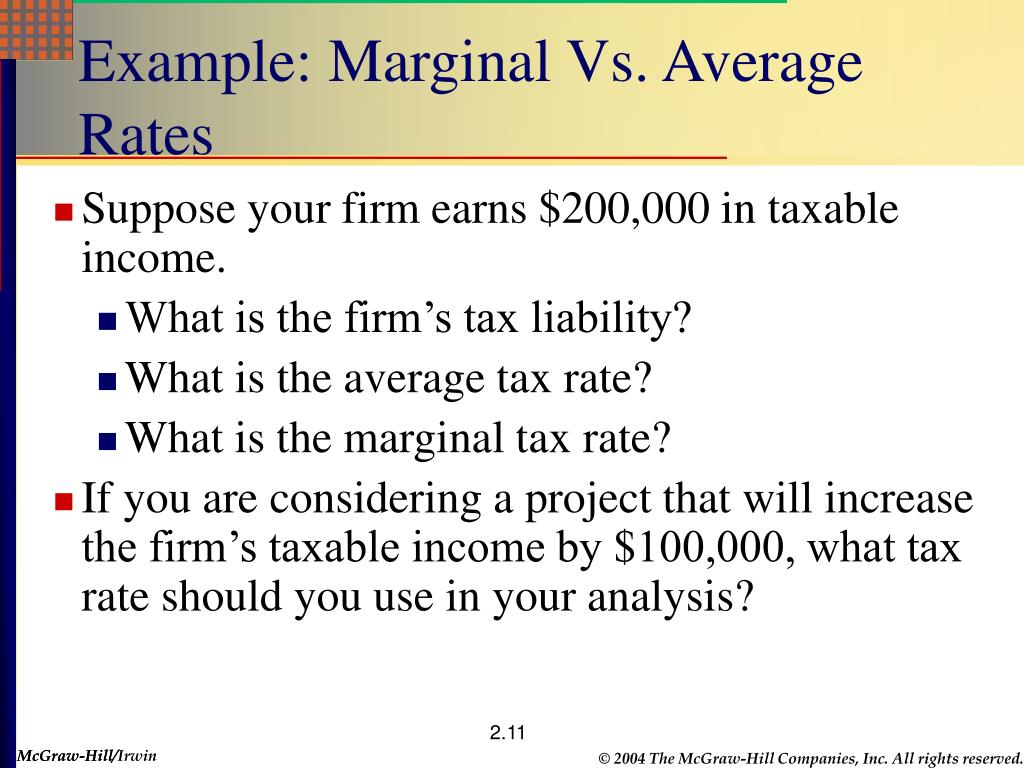 Example: Marginal Vs. Average Rates

Suppose your firm earns \$200,000 in taxable income.

What is the firm’s tax liability?

What is the average tax rate?

What is the marginal tax rate?

If you are considering a project that will increase the firm’s taxable income by \$100,000, what tax rate should you use in your analysis?

2.11

McGraw-Hill/Irwin

© 2004 The McGraw-Hill Companies, Inc. All rights reserved.